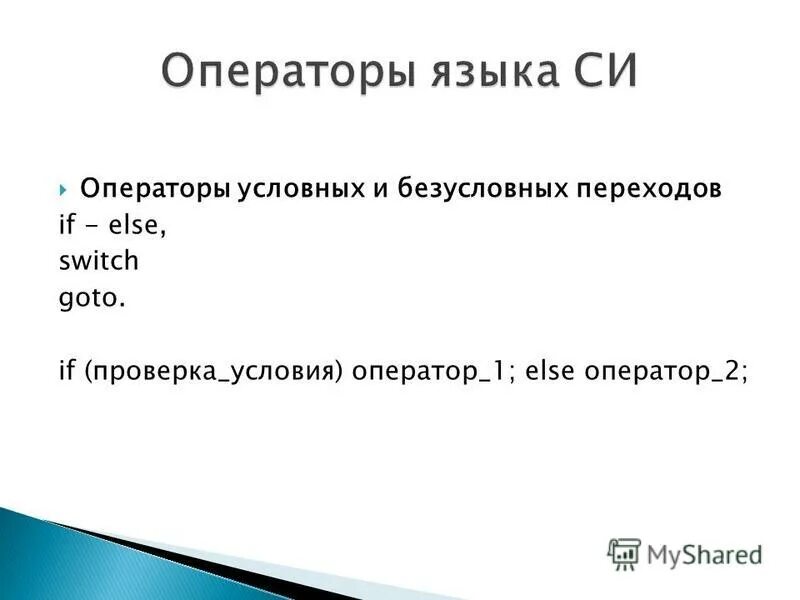 Операторы языка СИ

Операторы условных и безусловных переходов
if - else,
switch
goto.

if (проверка_условия) оператор_1; else оператор_2;

MyShared